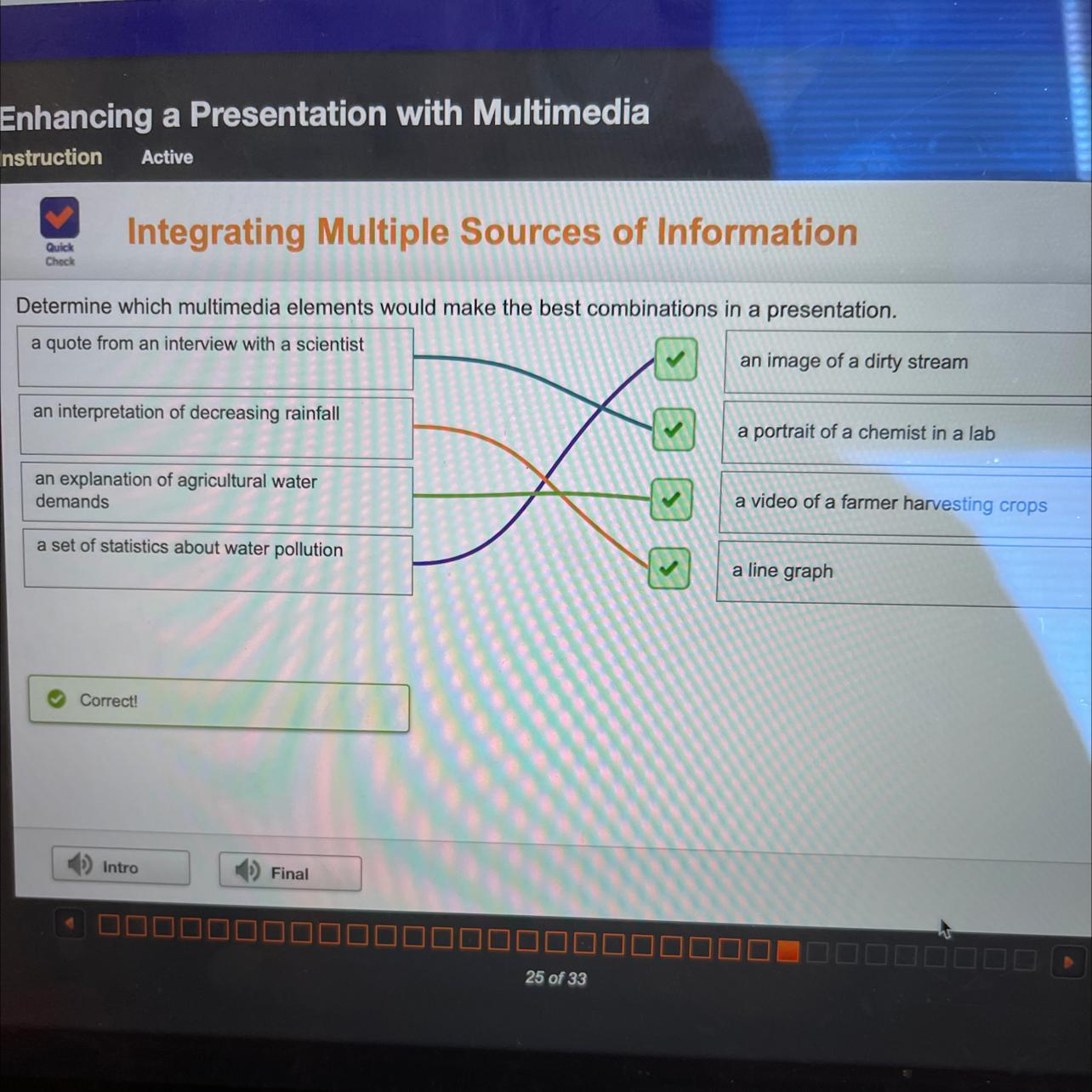 Enhancing a Presentation with Multimedia

nstruction Active

Quick Check

Integrating Multiple Sources of Information

Determine which multimedia elements would make the best combinations in a presentation.

a quote from an interview with a scientist

an interpretation of decreasing rainfall

an explanation of agricultural water demands

a set of statistics about water pollution

an image of a dirty stream

a portrait of a chemist in a lab

a video of a farmer harvesting crops

a line graph

Correct!

Intro

Final

25 of 33